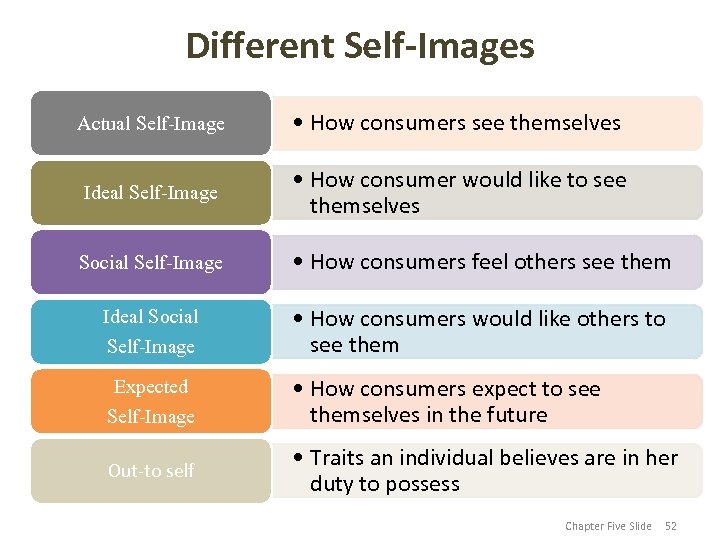 Different Self-Images

Actual Self-Image
• How consumers see themselves

Ideal Self-Image
• How consumer would like to see themselves

Social Self-Image
• How consumers feel others see them

Ideal Social Self-Image
• How consumers would like others to see them

Expected Self-Image
• How consumers expect to see themselves in the future

Out-to self
• Traits an individual believes are in her duty to possess

Chapter Five Slide 52